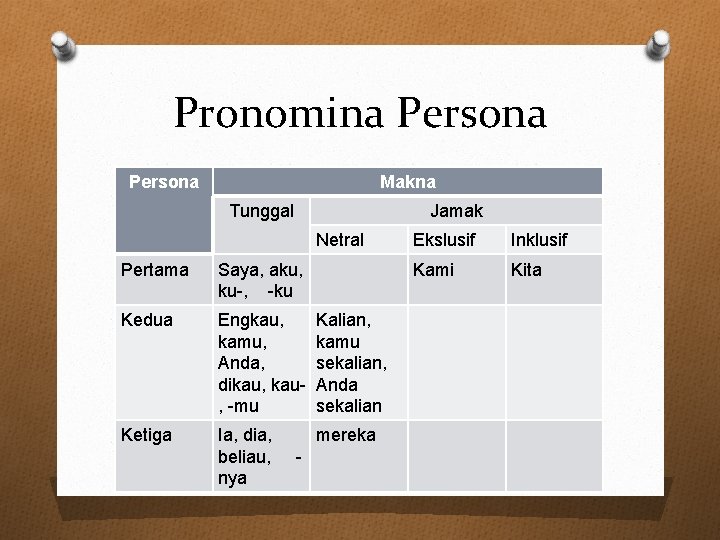 Pronomina Persona

| Persona | Makna | | | |
|---|---|---|---|---|
| | Tunggal | Jamak | | |
| | | Netral | Ekslusif | Inklusif |
| Pertama | Saya, aku, ku-, -ku | | Kami | Kita |
| Kedua | Engkau, kamu, Anda, dikau, kau-, -mu | Kalian, kamu sekalian, Anda sekalian | | |
| Ketiga | Ia, dia, beliau, -nya | mereka | | |